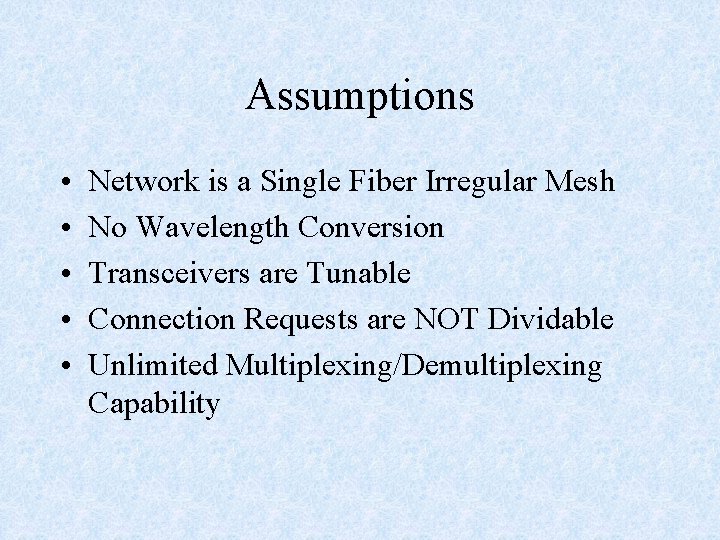 Assumptions

• Network is a Single Fiber Irregular Mesh
• No Wavelength Conversion
• Transceivers are Tunable
• Connection Requests are NOT Dividable
• Unlimited Multiplexing/Demultiplexing Capability